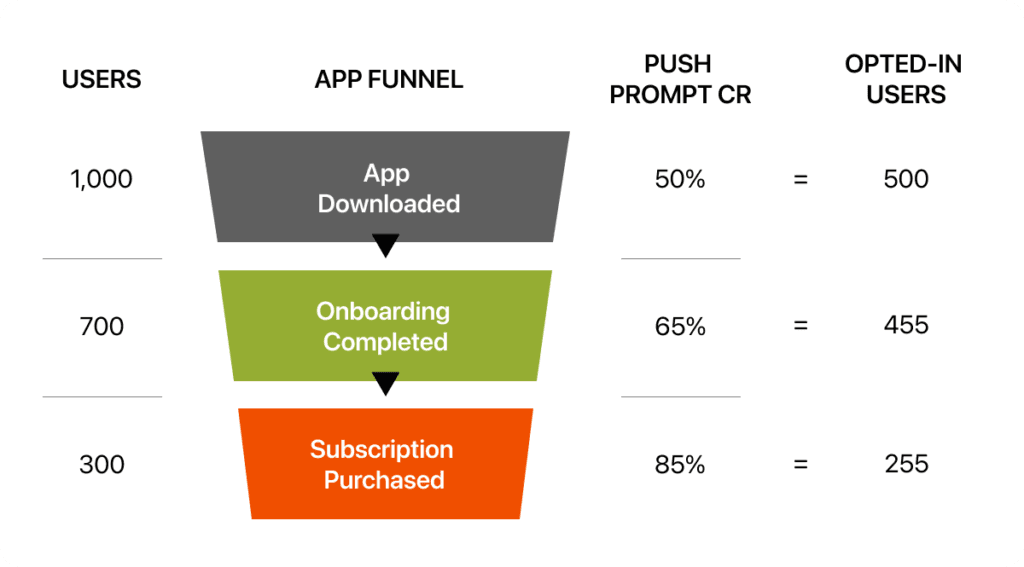 | USERS | APP FUNNEL | PUSH PROMPT CR | | OPTED-IN USERS |
|---|---|---|---|---|
| 1,000 | App Downloaded | 50% | = | 500 |
| 700 | Onboarding Completed | 65% | = | 455 |
| 300 | Subscription Purchased | 85% | = | 255 |